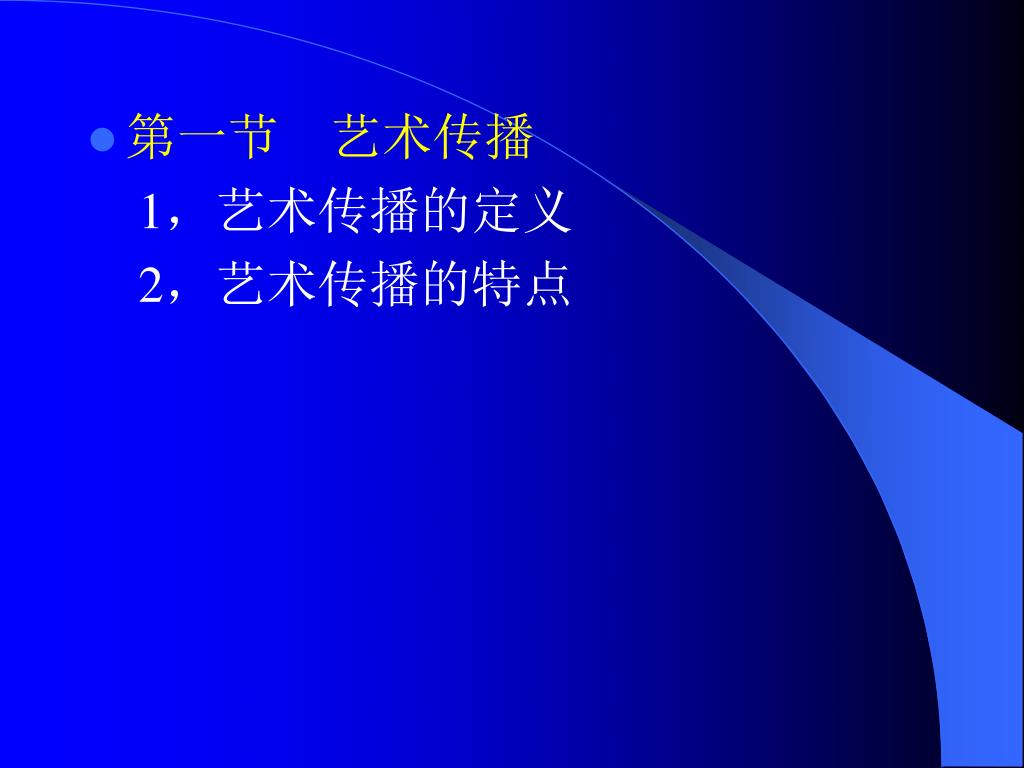 第一节　艺术传播

1，艺术传播的定义

2，艺术传播的特点